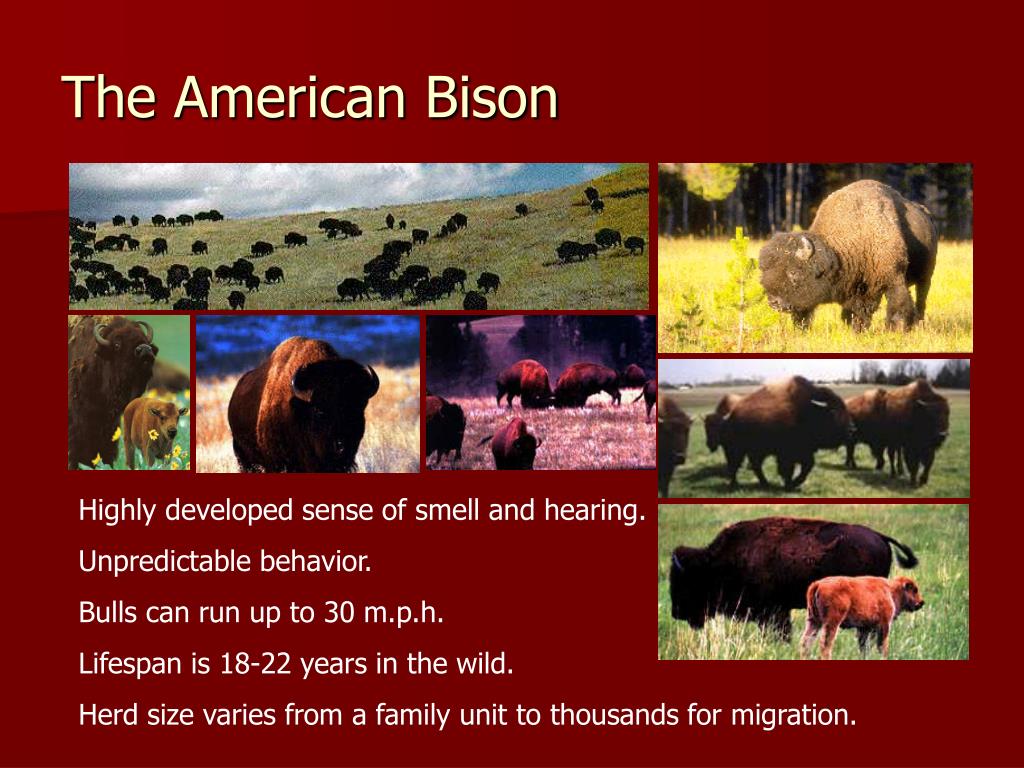 The American Bison

Highly developed sense of smell and hearing.

Unpredictable behavior.

Bulls can run up to 30 m.p.h.

Lifespan is 18-22 years in the wild.

Herd size varies from a family unit to thousands for migration.